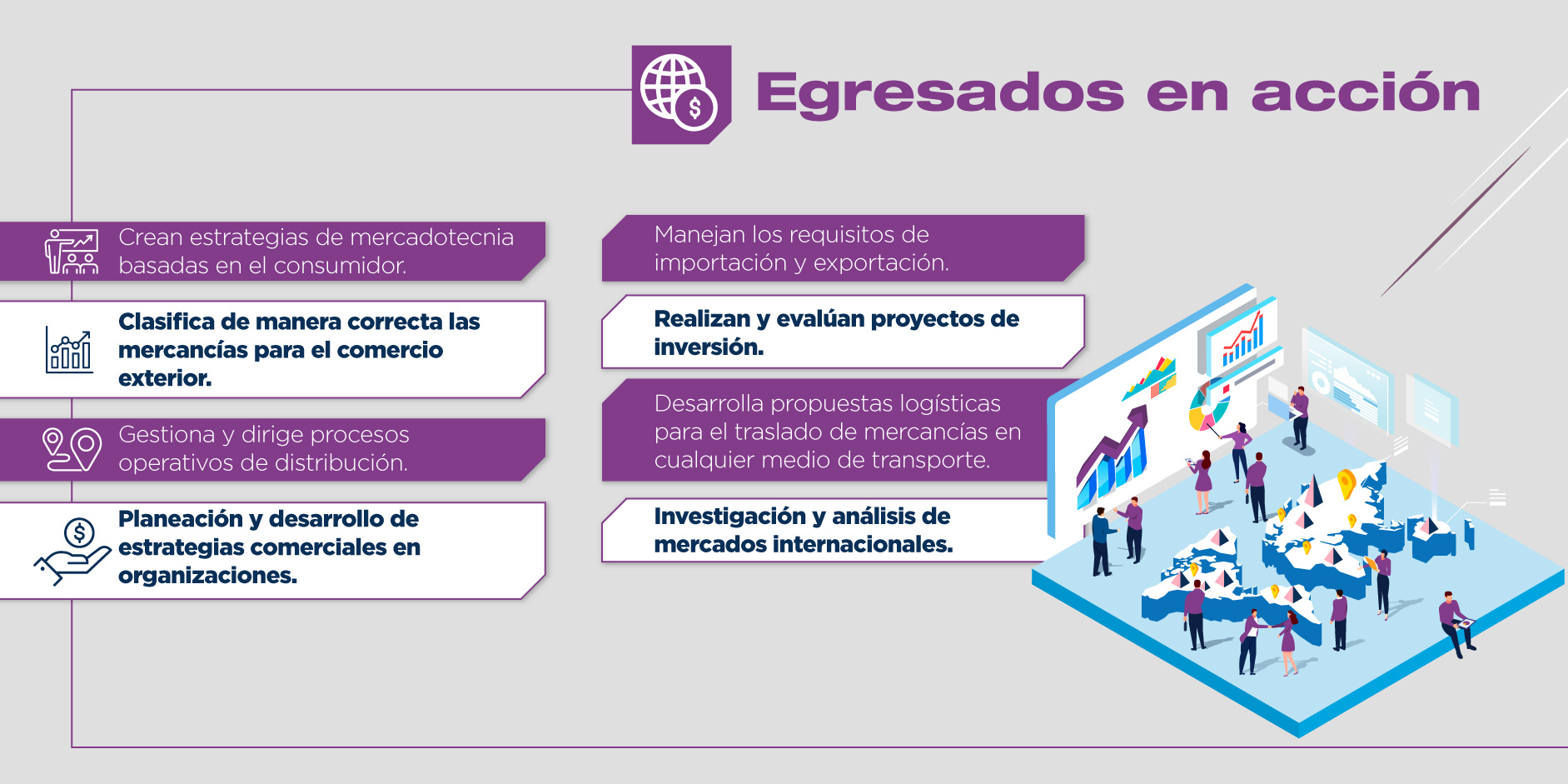 Egresados en acción

Crean estrategias de mercadotecnia basadas en el consumidor.

Clasifica de manera correcta las mercancías para el comercio exterior.

Gestiona y dirige procesos operativos de distribución.

Planeación y desarrollo de estrategias comerciales en organizaciones.

Manejan los requisitos de importación y exportación.

Realizan y evalúan proyectos de inversión.

Desarrolla propuestas logísticas para el traslado de mercancías en cualquier medio de transporte.

Investigación y análisis de mercados internacionales.